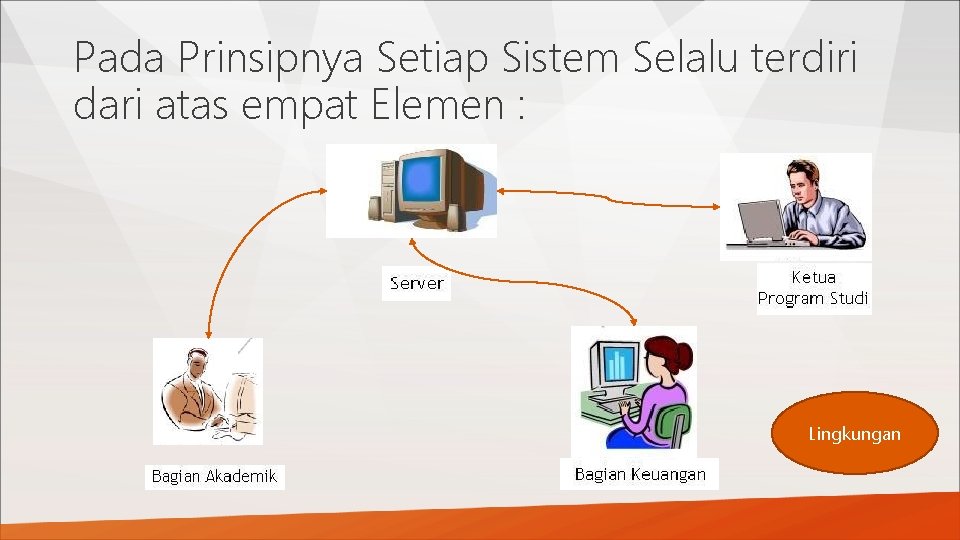 Pada Prinsipnya Setiap Sistem Selalu terdiri dari atas empat Elemen :

Server

Ketua
Program Studi

Bagian Akademik

Bagian Keuangan

Lingkungan